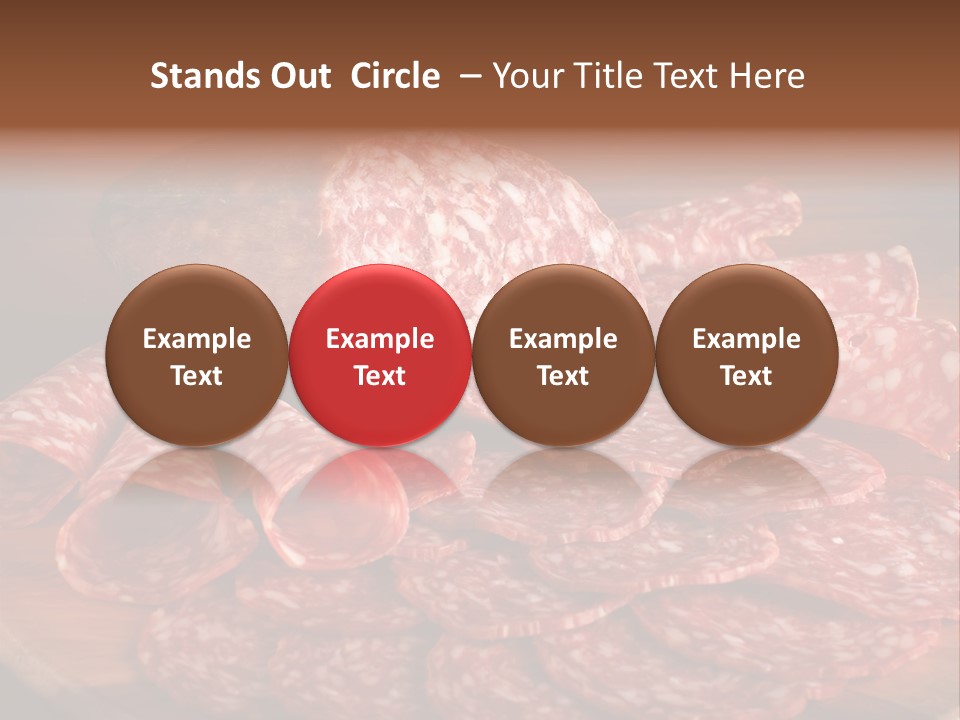 Stands Out Circle – Your Title Text Here

Example Text

Example Text

Example Text

Example Text